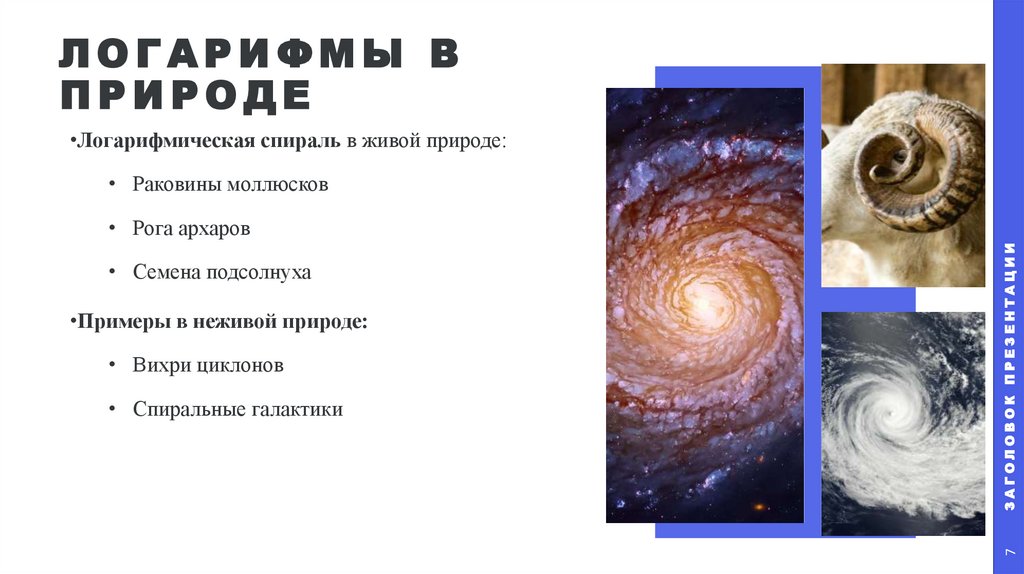 ЛОГАРИФМЫ В ПРИРОДЕ

•Логарифмическая спираль в живой природе:

• Раковины моллюсков

• Рога архаров

• Семена подсолнуха

•Примеры в неживой природе:

• Вихри циклонов

• Спиральные галактики

ЗАГОЛОВОК ПРЕЗЕНТАЦИИ

7